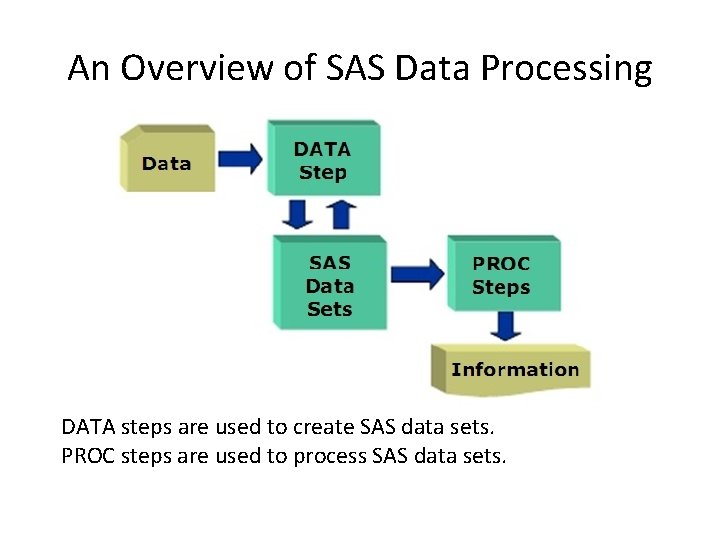 An Overview of SAS Data Processing

Data

DATA Step

SAS Data Sets

PROC Steps

Information

DATA steps are used to create SAS data sets.
PROC steps are used to process SAS data sets.